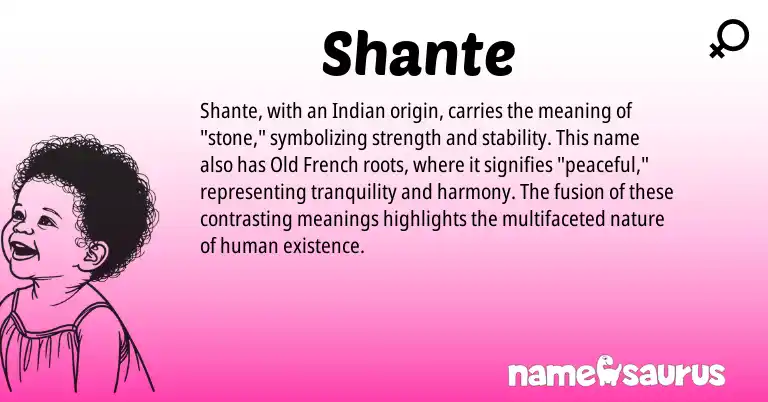 Shante

Shante, with an Indian origin, carries the meaning of "stone," symbolizing strength and stability. This name also has Old French roots, where it signifies "peaceful," representing tranquility and harmony. The fusion of these contrasting meanings highlights the multifaceted nature of human existence.

namesaurus